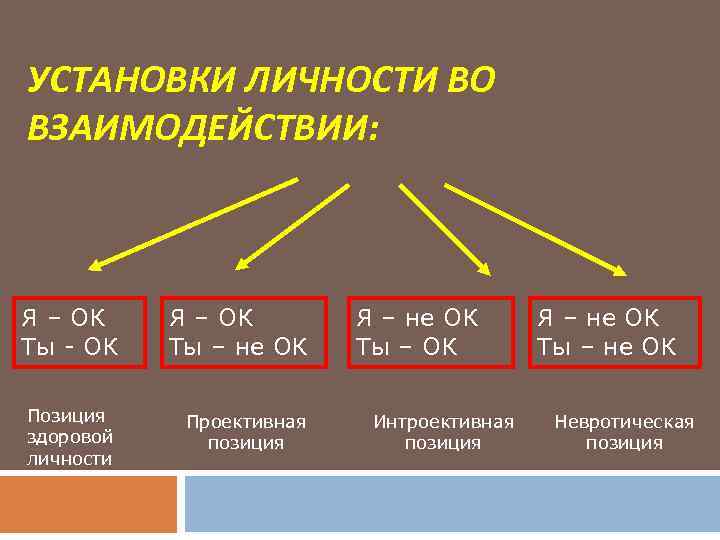 УСТАНОВКИ ЛИЧНОСТИ ВО ВЗАИМОДЕЙСТВИИ:

Я – ОК
Ты - ОК

Я – ОК
Ты – не ОК

Я – не ОК
Ты – ОК

Я – не ОК
Ты – не ОК

Позиция здоровой личности

Проективная позиция

Интроективная позиция

Невротическая позиция